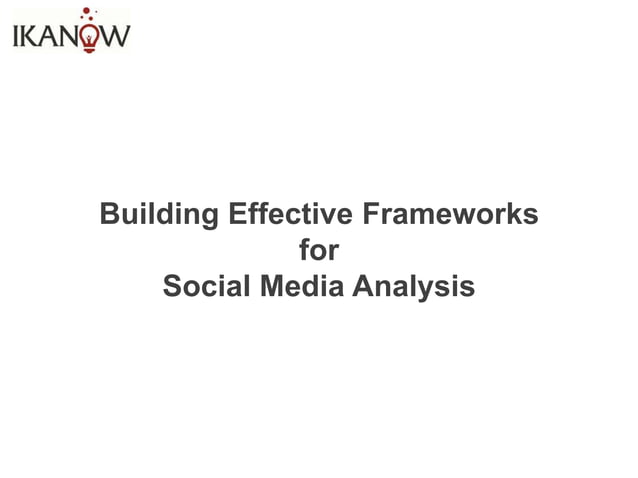 IKANOW

Building Effective Frameworks for Social Media Analysis